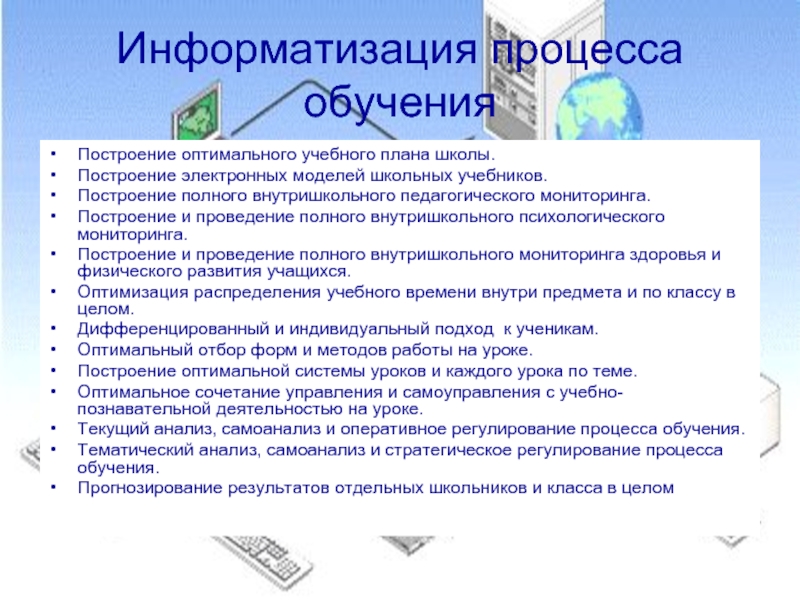 Информатизация процесса обучения

• Построение оптимального учебного плана школы.
• Построение электронных моделей школьных учебников.
• Построение полного внутришкольного педагогического мониторинга.
• Построение и проведение полного внутришкольного психологического мониторинга.
• Построение и проведение полного внутришкольного мониторинга здоровья и физического развития учащихся.
• Оптимизация распределения учебного времени внутри предмета и по классу в целом.
• Дифференцированный и индивидуальный подход к ученикам.
• Оптимальный отбор форм и методов работы на уроке.
• Построение оптимальной системы уроков и каждого урока по теме.
• Оптимальное сочетание управления и самоуправления с учебно-познавательной деятельностью на уроке.
• Текущий анализ, самоанализ и оперативное регулирование процесса обучения.
• Тематический анализ, самоанализ и стратегическое регулирование процесса обучения.
• Прогнозирование результатов отдельных школьников и класса в целом